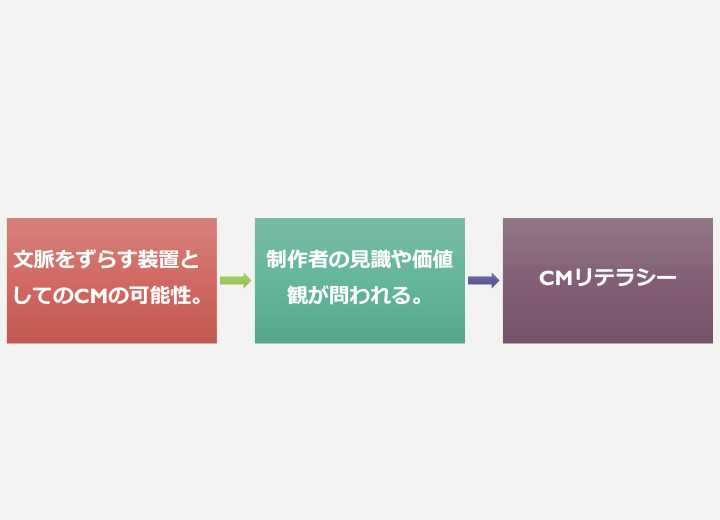 文脈をずらす装置としてのCMの可能性。

制作者の見識や価値観が問われる。

CMリテラシー